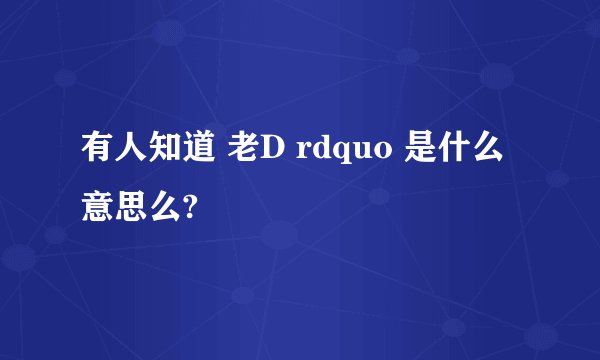 有人知道 老D rdquo 是什么意思么?